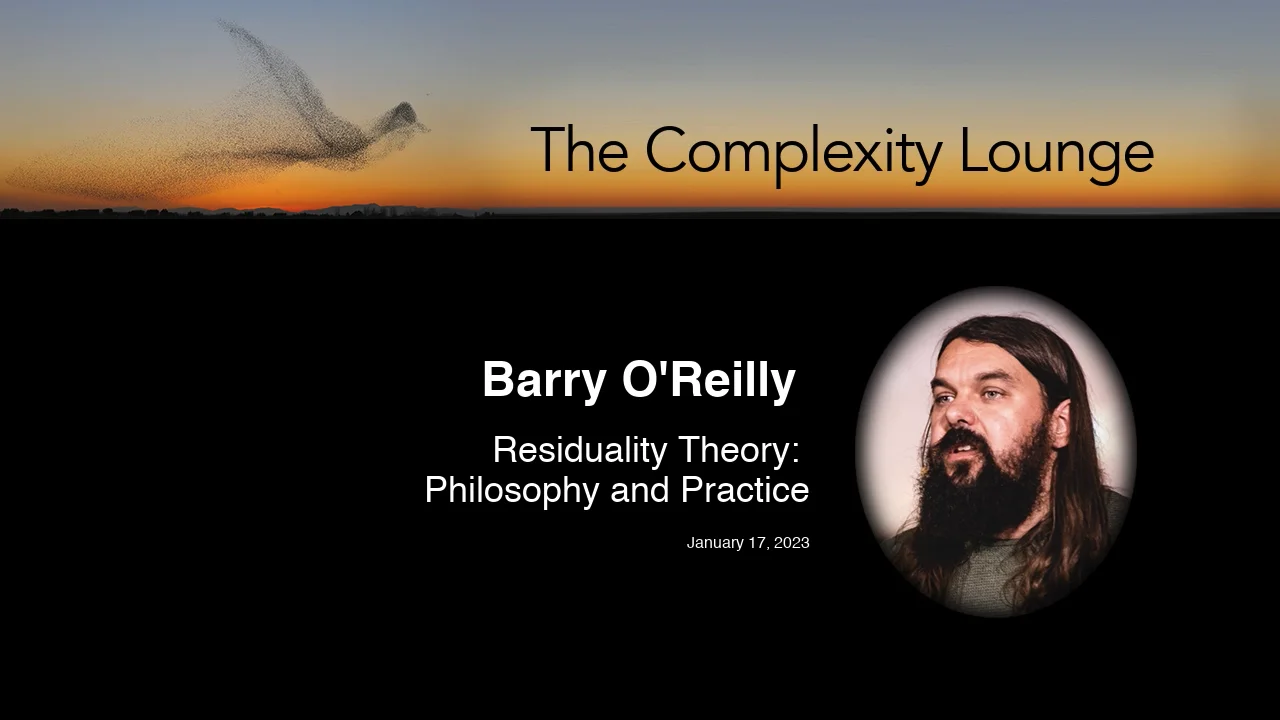 The Complexity Lounge

Barry O'Reilly

Residuality Theory:
Philosophy and Practice

January 17, 2023